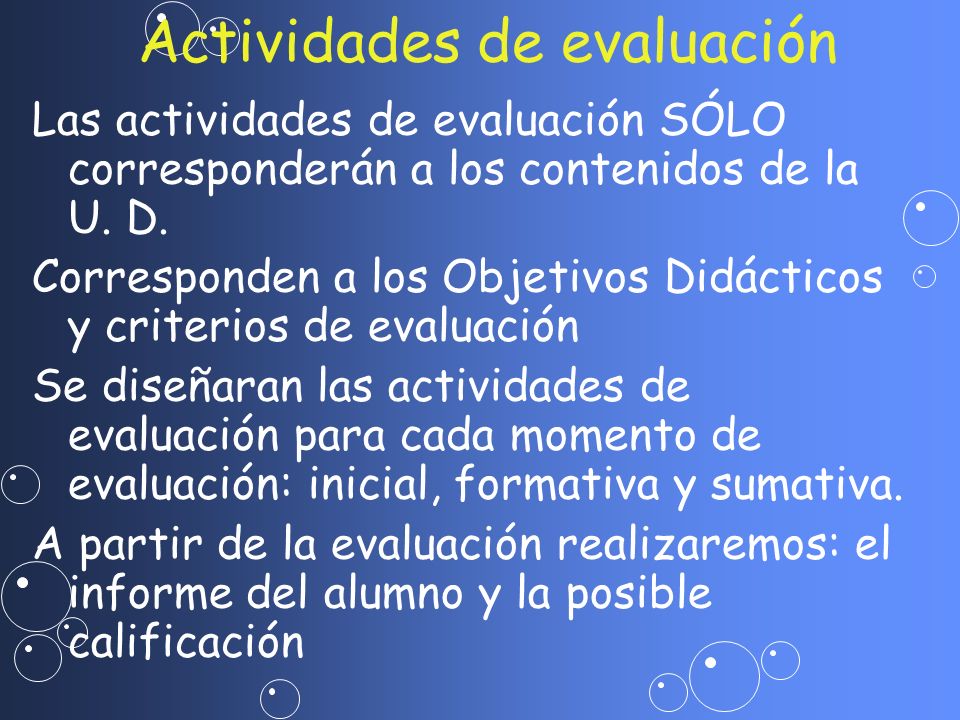 Actividades de evaluación

Las actividades de evaluación SÓLO corresponderán a los contenidos de la U. D.

Corresponden a los Objetivos Didácticos y criterios de evaluación

Se diseñaran las actividades de evaluación para cada momento de evaluación: inicial, formativa y sumativa.

A partir de la evaluación realizaremos: el informe del alumno y la posible calificación